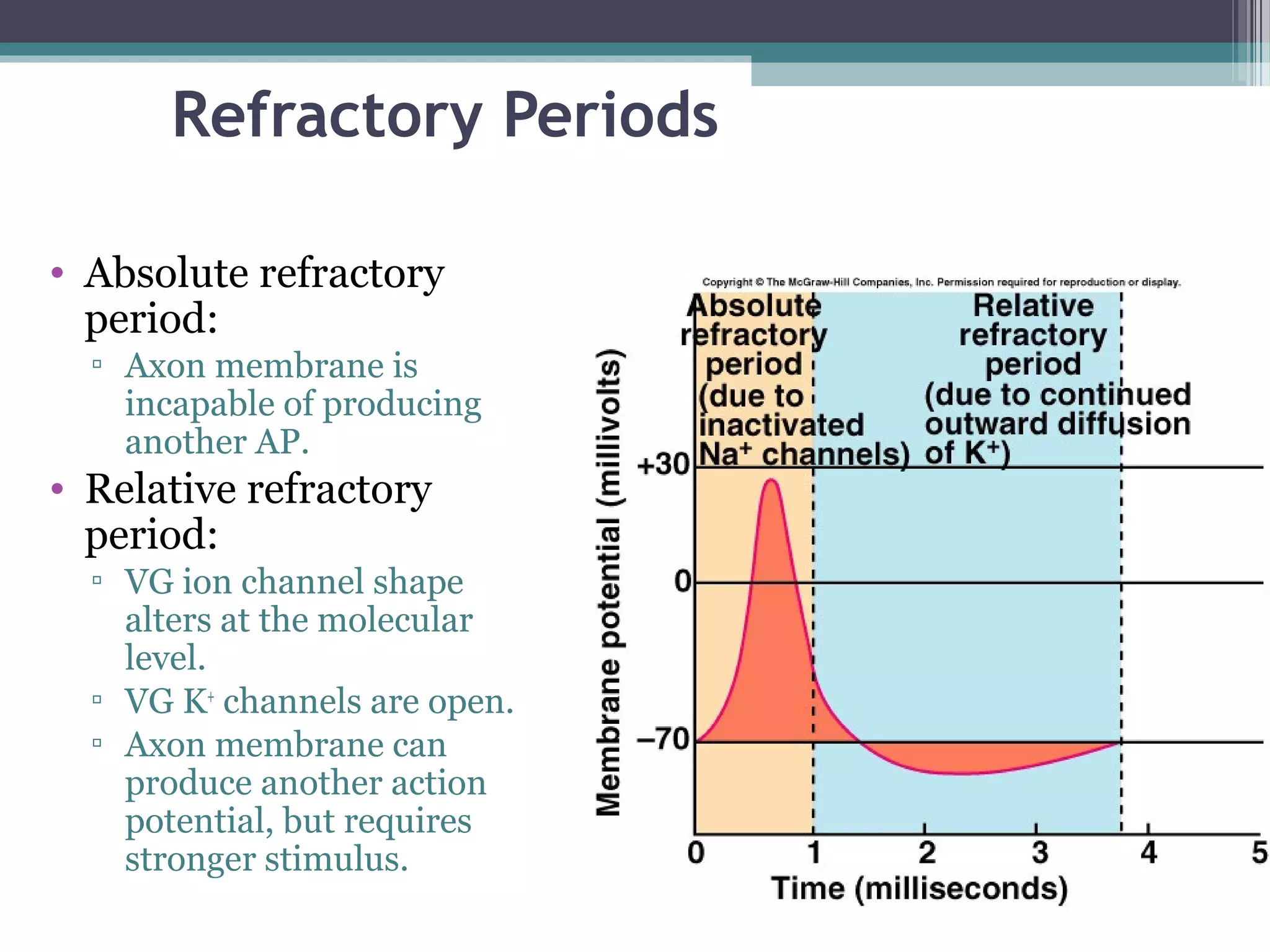 Refractory Periods

• Absolute refractory period:
  ▫ Axon membrane is incapable of producing another AP.
• Relative refractory period:
  ▫ VG ion channel shape alters at the molecular level.
  ▫ VG $K^+$ channels are open.
  ▫ Axon membrane can produce another action potential, but requires stronger stimulus.

Copyright © The McGraw-Hill Companies, Inc. Permission required for reproduction or display.

Absolute refractory period (due to inactivated $Na^+$ channels)

Relative refractory period (due to continued outward diffusion of $K^+$)

Membrane potential (millivolts)

+30
0
–70

0 1 2 3 4 5
Time (milliseconds)